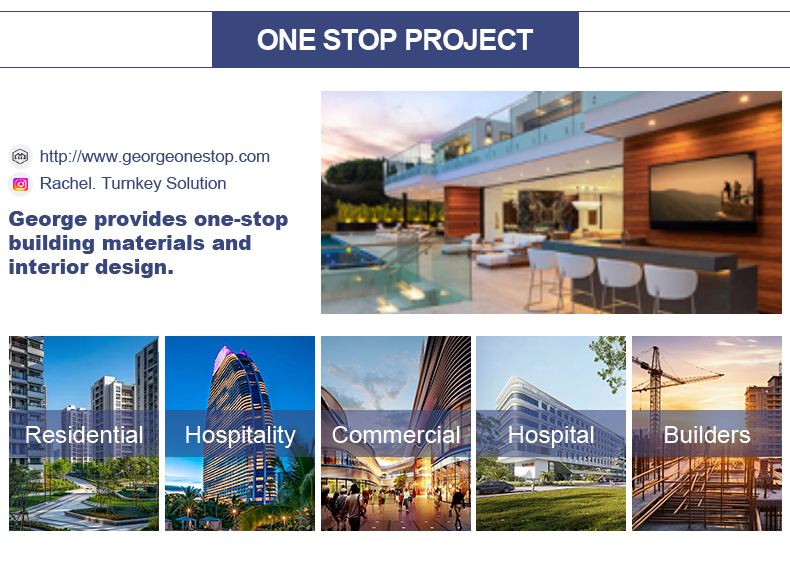 ONE STOP PROJECT

http://www.georgeonestop.com

Rachel. Turnkey Solution

George provides one-stop building materials and interior design.

Residential

Hospitality

Commercial

Hospital

Builders